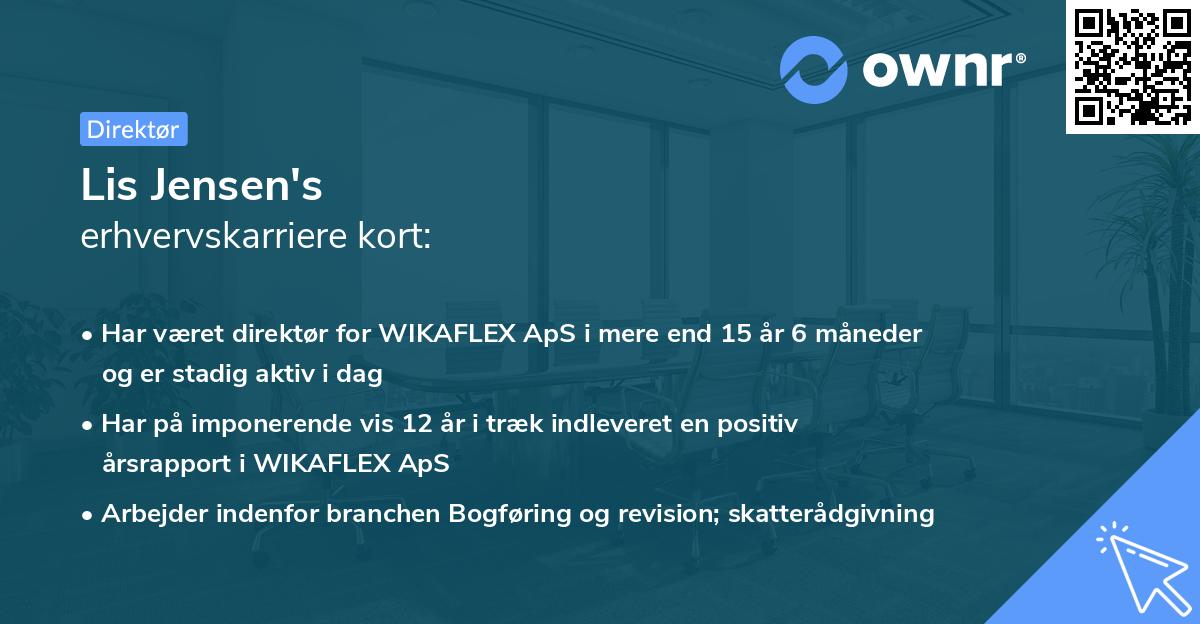 ownr®

Direktør

Lis Jensen's
erhvervskarriere kort:

• Har været direktør for WIKAFLEX ApS i mere end 15 år 6 måneder og er stadig aktiv i dag

• Har på imponerende vis 12 år i træk indleveret en positiv årsrapport i WIKAFLEX ApS

• Arbejder indenfor branchen Bogføring og revision; skatterådgivning